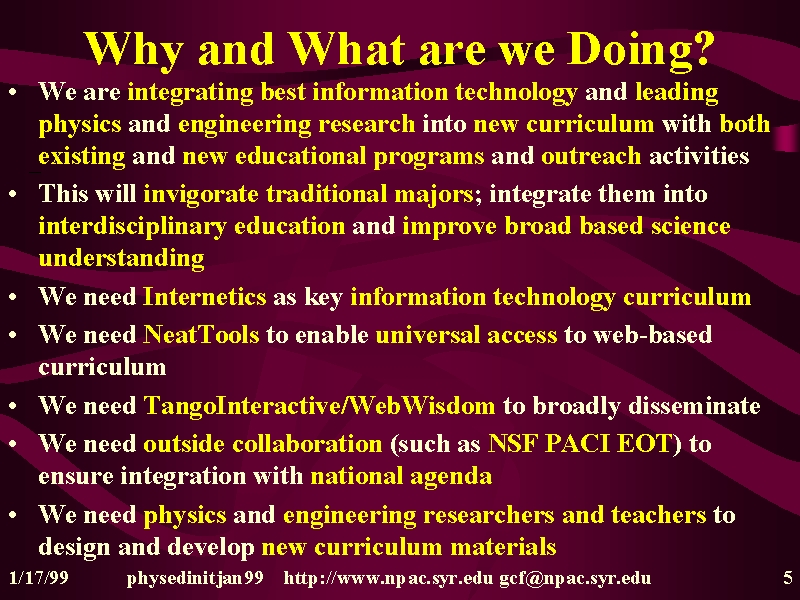 Why and What are we Doing?

• We are integrating best information technology and leading physics and engineering research into new curriculum with both existing and new educational programs and outreach activities

• This will invigorate traditional majors; integrate them into interdisciplinary education and improve broad based science understanding

• We need Internetics as key information technology curriculum

• We need NeatTools to enable universal access to web-based curriculum

• We need TangoInteractive/WebWisdom to broadly disseminate

• We need outside collaboration (such as NSF PACI EOT) to ensure integration with national agenda

• We need physics and engineering researchers and teachers to design and develop new curriculum materials

1/17/99 physedinitjan99 http://www.npac.syr.edu gcf@npac.syr.edu 5